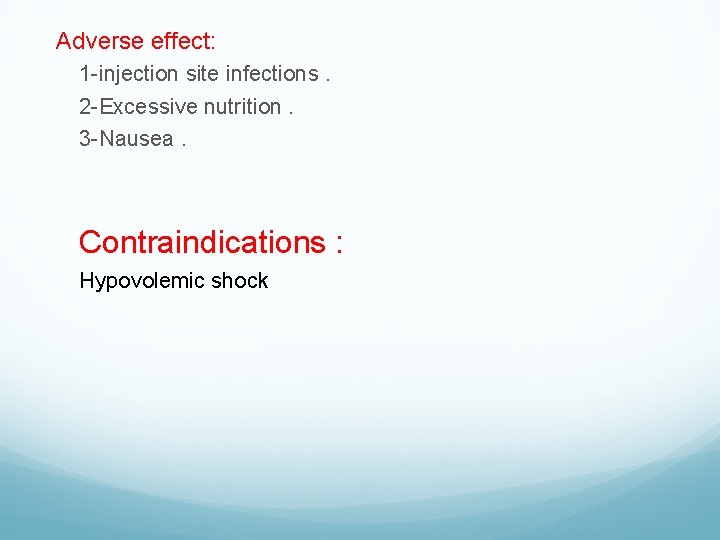 Adverse effect:

1-injection site infections .

2-Excessive nutrition .

3-Nausea .

Contraindications :

Hypovolemic shock